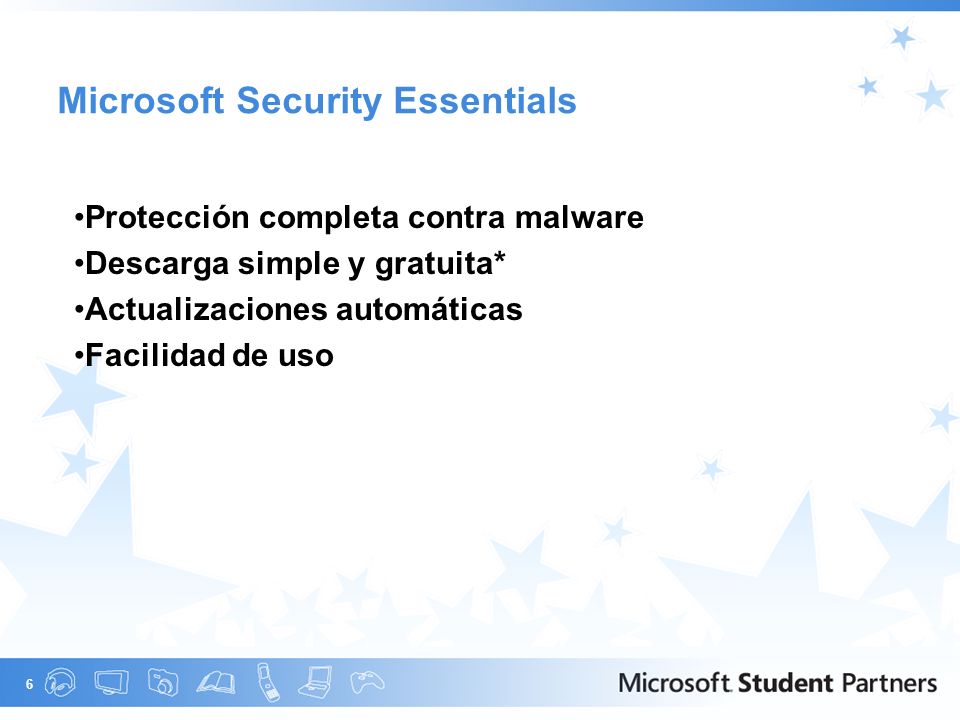 Microsoft Security Essentials

•Protección completa contra malware
•Descarga simple y gratuita*
•Actualizaciones automáticas
•Facilidad de uso

6

Microsoft Student Partners